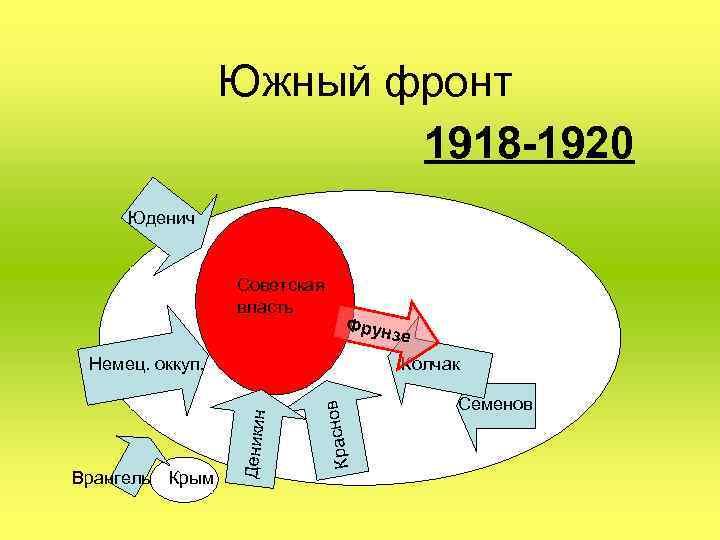 Южный фронт

1918-1920

Юденич

Советская власть

Фрунзе

Немец. оккуп.

Колчак

Семенов

Деникин

Краснов

Врангель

Крым